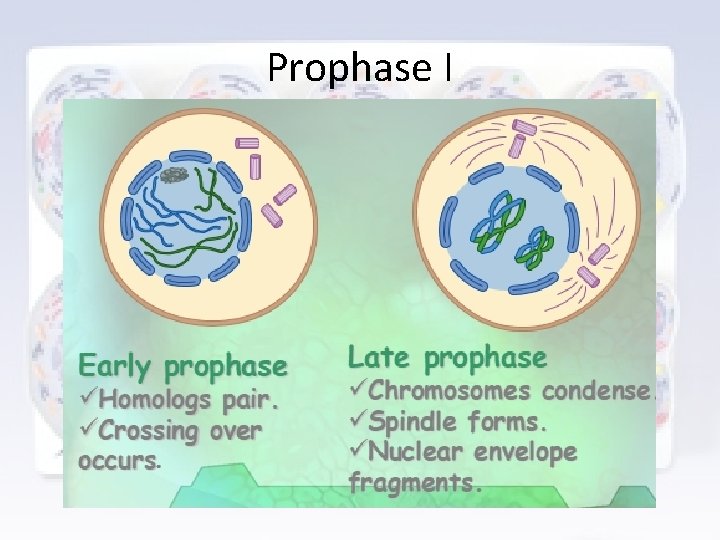 Prophase I

Early prophase
✓Homologs pair.
✓Crossing over occurs.

Late prophase
✓Chromosomes condense.
✓Spindle forms.
✓Nuclear envelope fragments.